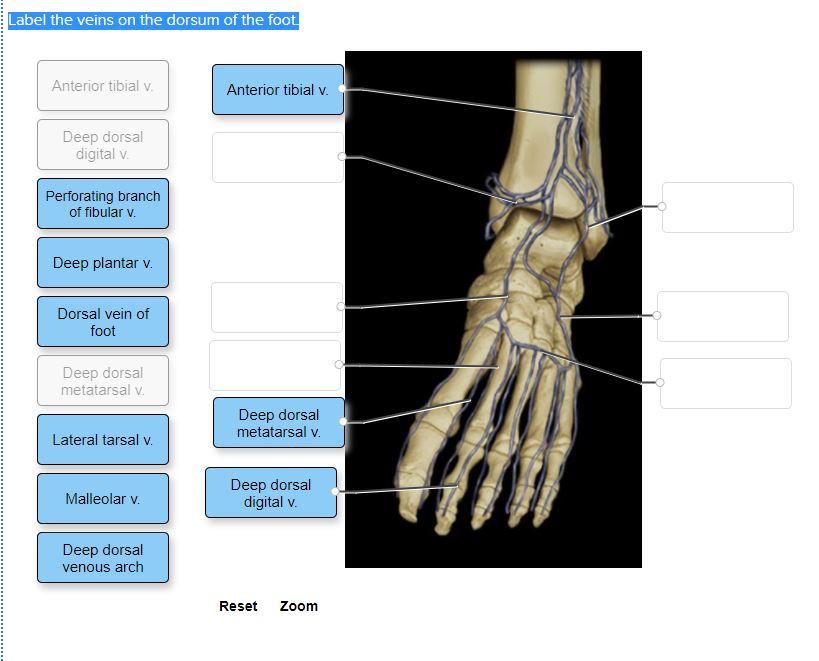 Label the veins on the dorsum of the foot.

Anterior tibial v.

Deep dorsal digital v.

Perforating branch of fibular v.

Deep plantar v.

Dorsal vein of foot

Deep dorsal metatarsal v.

Lateral tarsal v.

Malleolar v.

Deep dorsal venous arch

Anterior tibial v.

Deep dorsal metatarsal v.

Deep dorsal digital v.

Reset Zoom